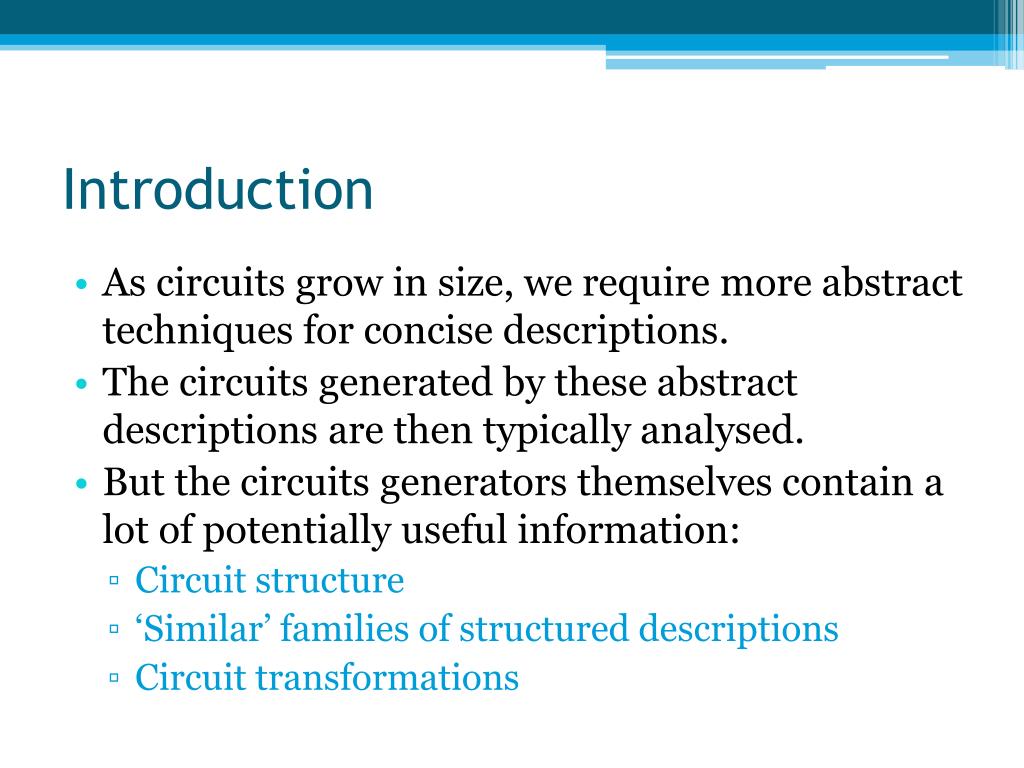 Introduction

• As circuits grow in size, we require more abstract techniques for concise descriptions.
• The circuits generated by these abstract descriptions are then typically analysed.
• But the circuits generators themselves contain a lot of potentially useful information:
▫ Circuit structure
▫ ‘Similar’ families of structured descriptions
▫ Circuit transformations